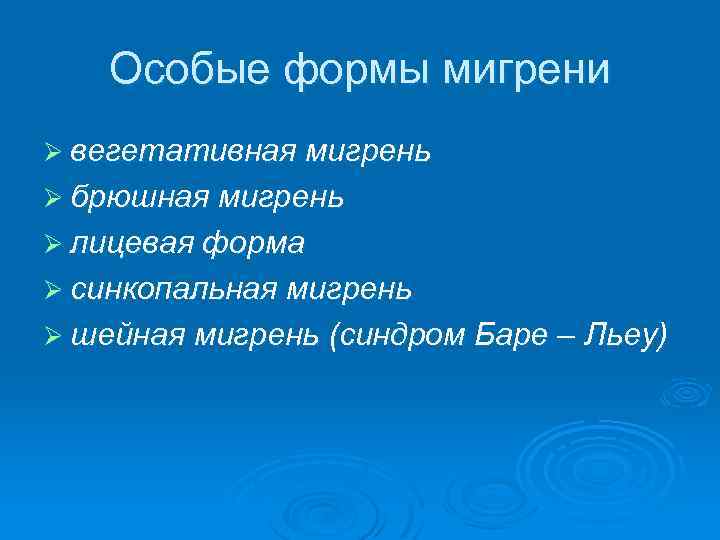 Особые формы мигрени

➢ вегетативная мигрень
➢ брюшная мигрень
➢ лицевая форма
➢ синкопальная мигрень
➢ шейная мигрень (синдром Баре – Льеу)